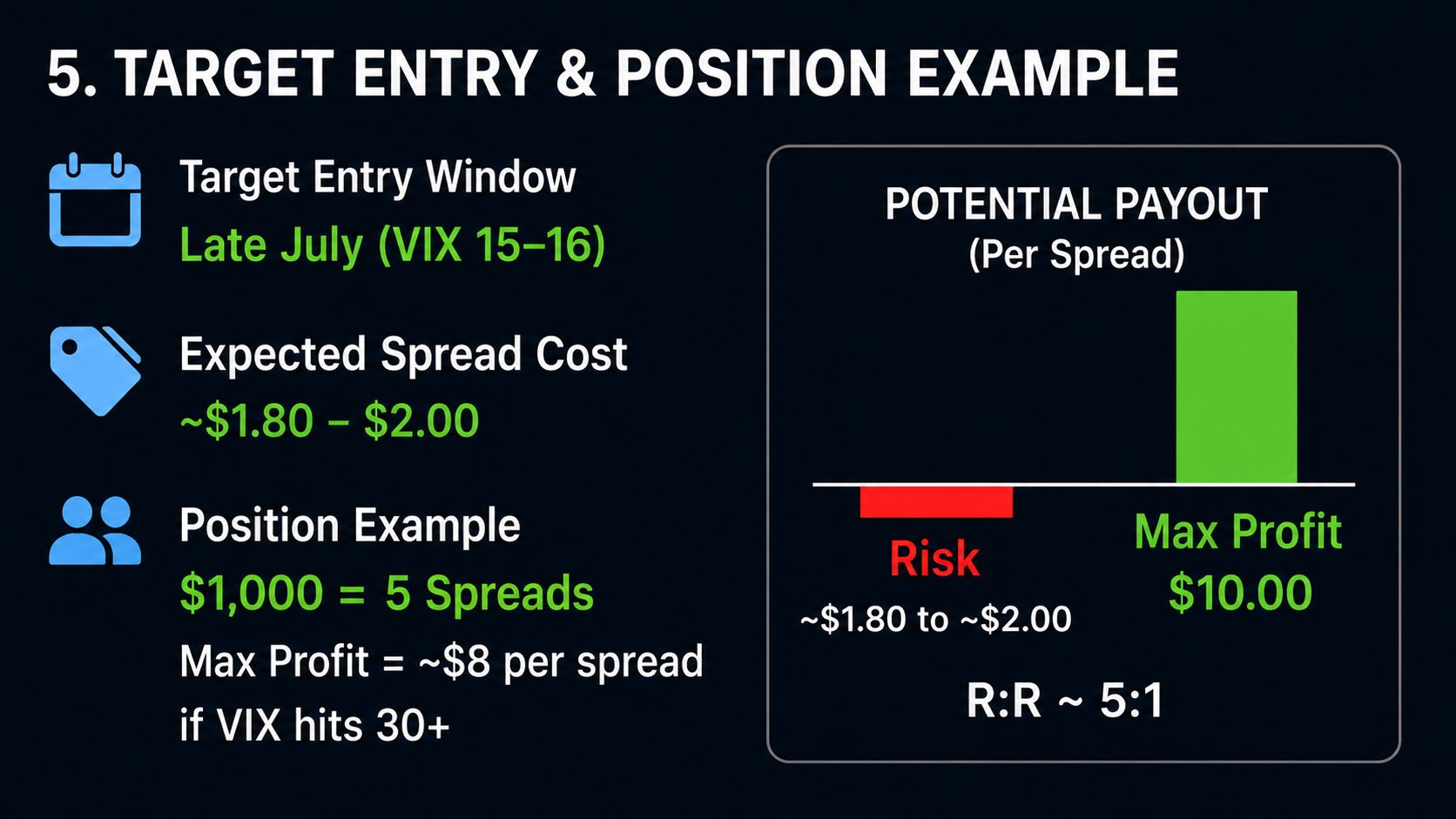 5. TARGET ENTRY & POSITION EXAMPLE

Target Entry Window
Late July (VIX 15–16)

Expected Spread Cost
~\$1.80 – \$2.00

Position Example
\$1,000 = 5 Spreads
Max Profit = ~\$8 per spread if VIX hits 30+

POTENTIAL PAYOUT
(Per Spread)

Risk
~\$1.80 to ~\$2.00

Max Profit
\$10.00

R:R ~ 5:1